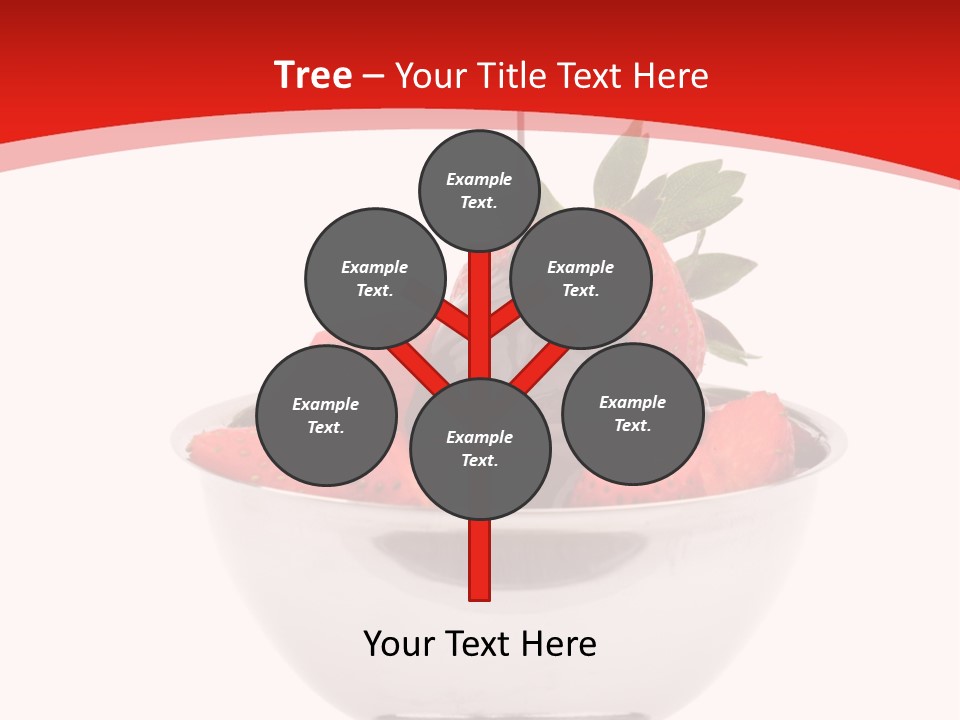 Tree – Your Title Text Here

Example Text.

Example Text.

Example Text.

Example Text.

Example Text.

Example Text.

Your Text Here